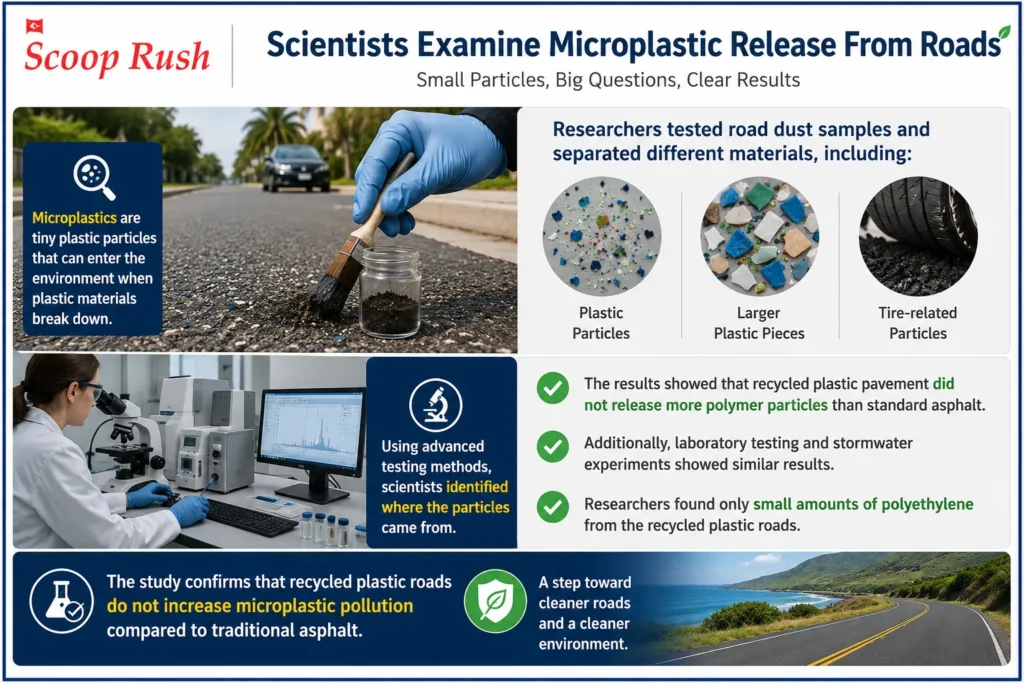 Scoop Rush

Scientists Examine Microplastic Release From Roads

Small Particles, Big Questions, Clear Results

Microplastics are tiny plastic particles that can enter the environment when plastic materials break down.

Researchers tested road dust samples and separated different materials, including:

Plastic Particles

Larger Plastic Pieces

Tire-related Particles

Using advanced testing methods, scientists identified where the particles came from.

The results showed that recycled plastic pavement did not release more polymer particles than standard asphalt.

Additionally, laboratory testing and stormwater experiments showed similar results.

Researchers found only small amounts of polyethylene from the recycled plastic roads.

The study confirms that recycled plastic roads do not increase microplastic pollution compared to traditional asphalt.

A step toward cleaner roads and a cleaner environment.